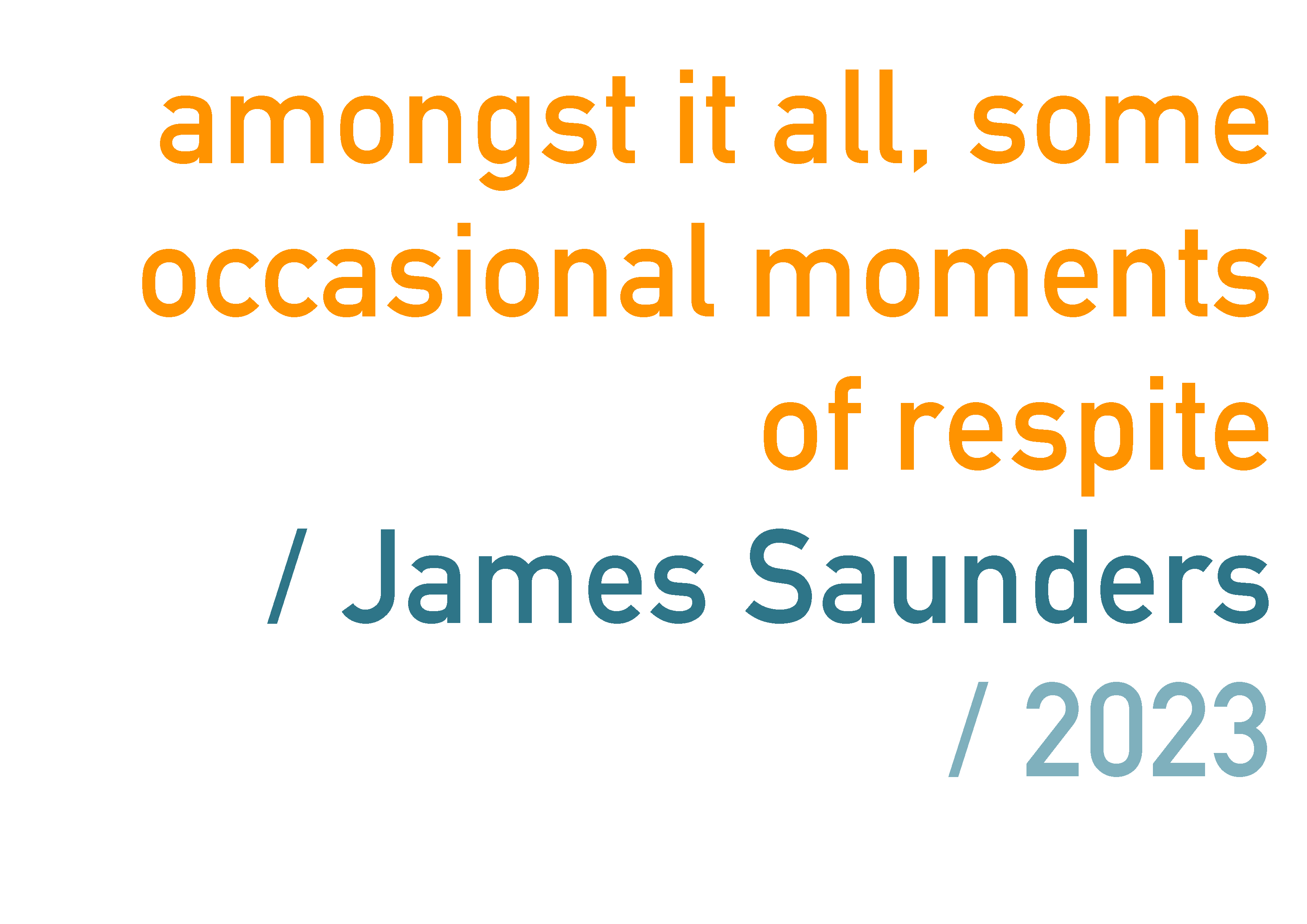 amongst it all, some occasional moments of respite

/ James Saunders

/ 2023